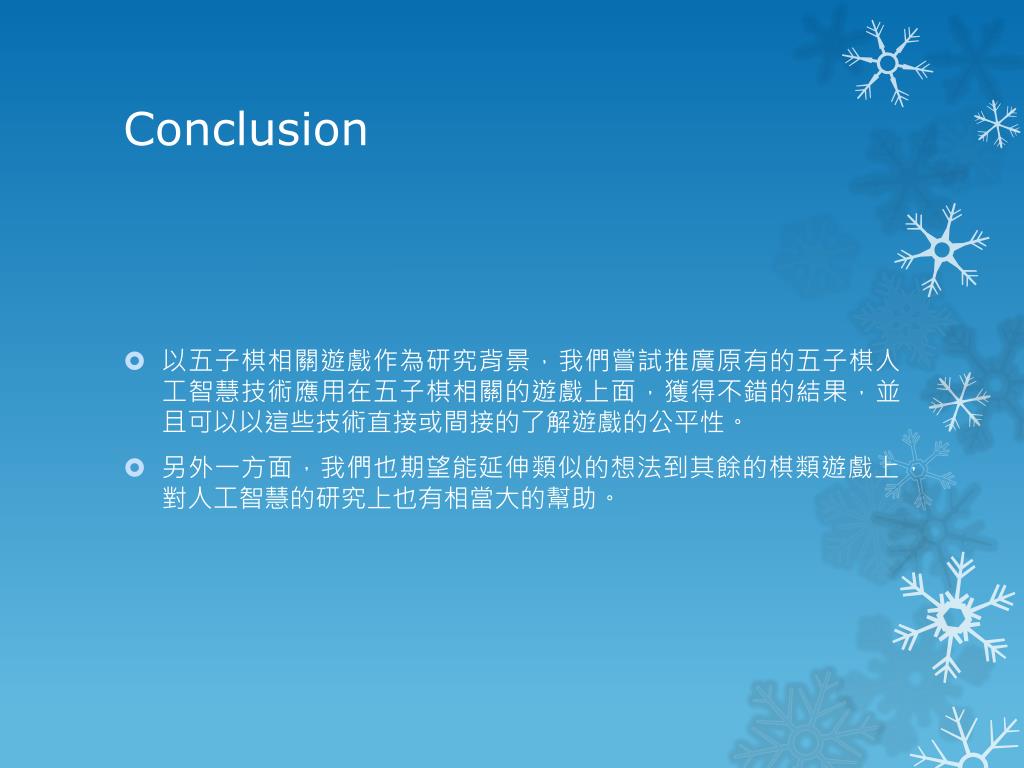 Conclusion

以五子棋相關遊戲作為研究背景，我們嘗試推廣原有的五子棋人工智慧技術應用在五子棋相關的遊戲上面，獲得不錯的結果，並且可以以這些技術直接或間接的了解遊戲的公平性。

另外一方面，我們也期望能延伸類似的想法到其餘的棋類遊戲上，對人工智慧的研究上也有相當大的幫助。